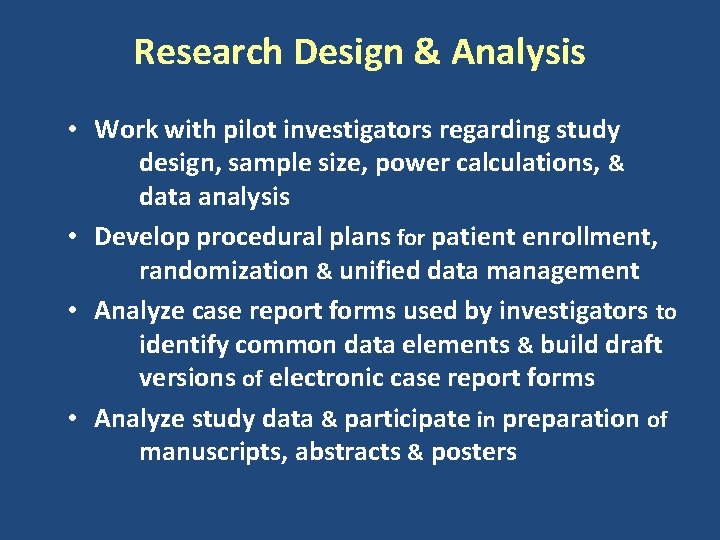 Research Design & Analysis

• Work with pilot investigators regarding study design, sample size, power calculations, & data analysis
• Develop procedural plans for patient enrollment, randomization & unified data management
• Analyze case report forms used by investigators to identify common data elements & build draft versions of electronic case report forms
• Analyze study data & participate in preparation of manuscripts, abstracts & posters